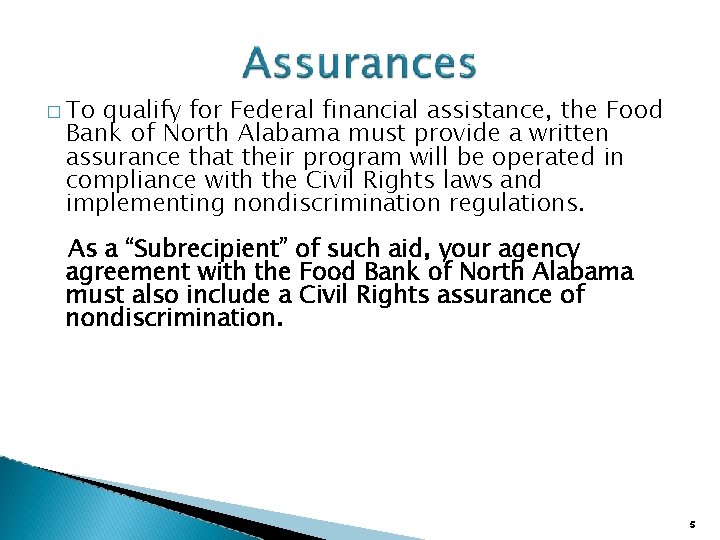 Assurances

□ To qualify for Federal financial assistance, the Food Bank of North Alabama must provide a written assurance that their program will be operated in compliance with the Civil Rights laws and implementing nondiscrimination regulations.

As a “Subrecipient” of such aid, your agency agreement with the Food Bank of North Alabama must also include a Civil Rights assurance of nondiscrimination.

5